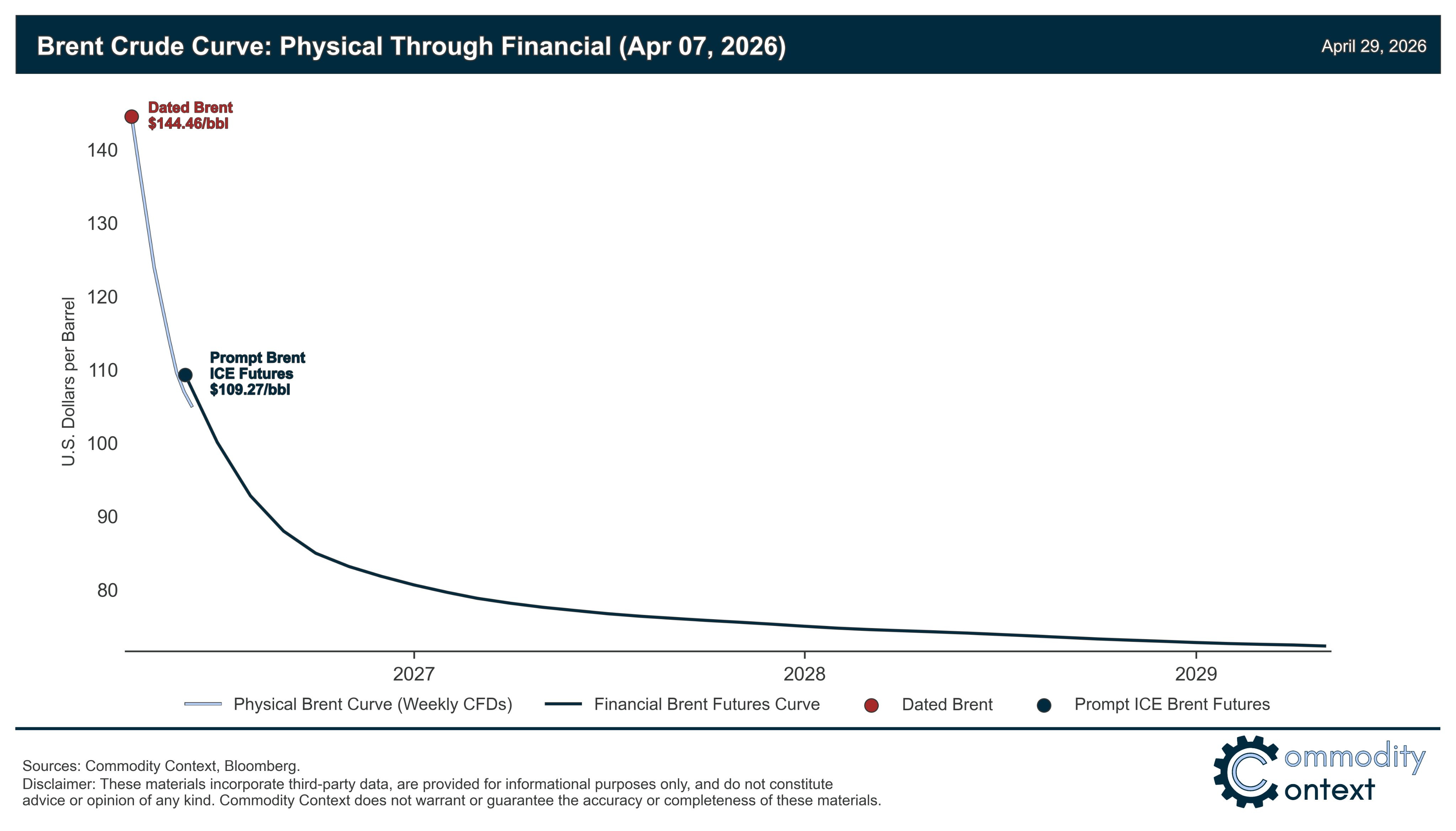 Brent Crude Curve: Physical Through Financial (Apr 07, 2026)

April 29, 2026

Dated Brent
$144.46/bbl

Prompt Brent
ICE Futures
$109.27/bbl

U.S. Dollars per Barrel

140
130
120
110
100
90
80

2027
2028
2029

Physical Brent Curve (Weekly CFDs)
Financial Brent Futures Curve
Dated Brent
Prompt ICE Brent Futures

Sources: Commodity Context, Bloomberg.
Disclaimer: These materials incorporate third-party data, are provided for informational purposes only, and do not constitute advice or opinion of any kind. Commodity Context does not warrant or guarantee the accuracy or completeness of these materials.

Commodity
Context